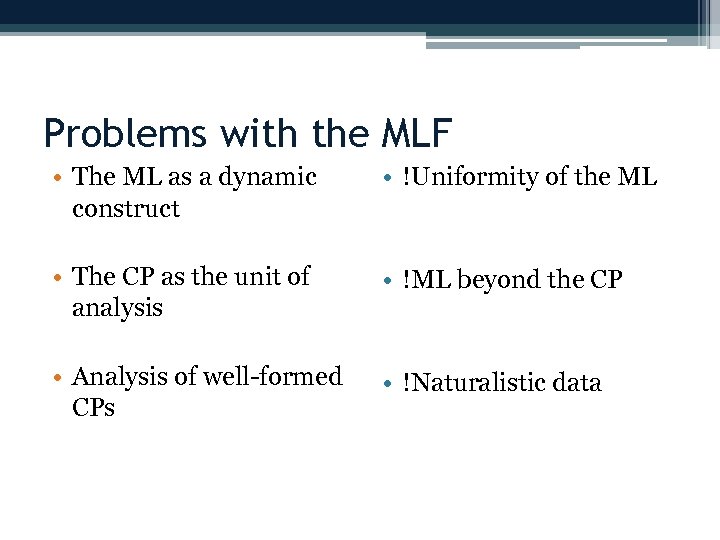 Problems with the MLF

• The ML as a dynamic construct

• The CP as the unit of analysis

• Analysis of well-formed CPs

• !Uniformity of the ML

• !ML beyond the CP

• !Naturalistic data